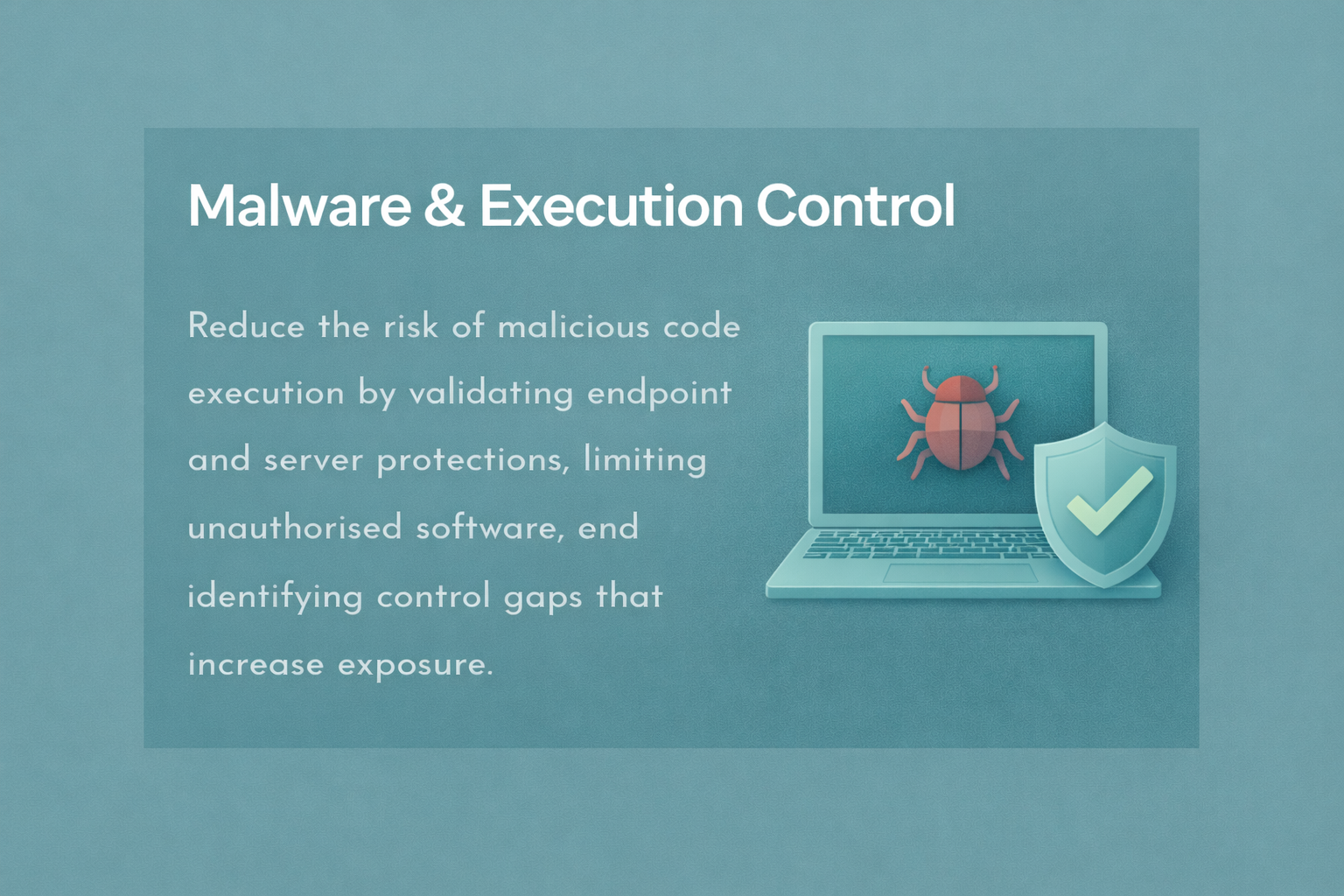 Malware & Execution Control

Reduce the risk of malicious code execution by validating endpoint and server protections, limiting unauthorised software, end identifying control gaps that increase exposure.